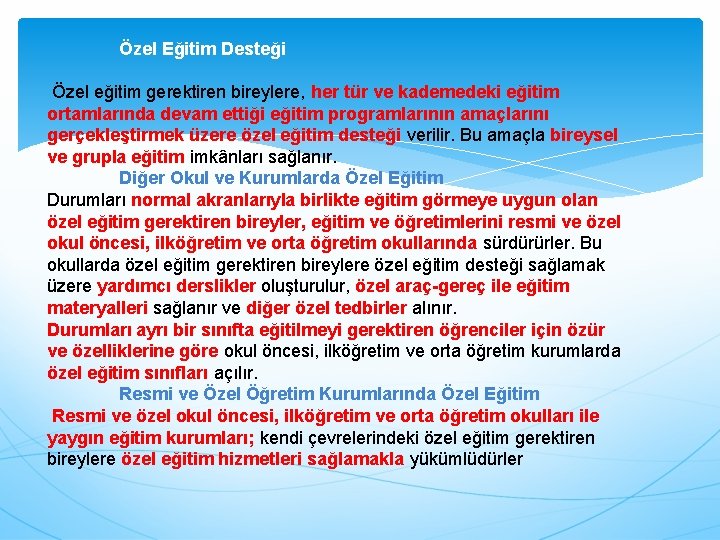 Özel Eğitim Desteği

Özel eğitim gerektiren bireylere, her tür ve kademedeki eğitim ortamlarında devam ettiği eğitim programlarının amaçlarını gerçekleştirmek üzere özel eğitim desteği verilir. Bu amaçla bireysel ve grupla eğitim imkânları sağlanır.

Diğer Okul ve Kurumlarda Özel Eğitim

Durumları normal akranlarıyla birlikte eğitim görmeye uygun olan özel eğitim gerektiren bireyler, eğitim ve öğretimlerini resmi ve özel okul öncesi, ilköğretim ve orta öğretim okullarında sürdürürler. Bu okullarda özel eğitim gerektiren bireylere özel eğitim desteği sağlamak üzere yardımcı derslikler oluşturulur, özel araç-gereç ile eğitim materyalleri sağlanır ve diğer özel tedbirler alınır.

Durumları ayrı bir sınıfta eğitilmeyi gerektiren öğrenciler için özür ve özelliklerine göre okul öncesi, ilköğretim ve orta öğretim kurumlarda özel eğitim sınıfları açılır.

Resmi ve Özel Öğretim Kurumlarında Özel Eğitim

Resmi ve özel okul öncesi, ilköğretim ve orta öğretim okulları ile yaygın eğitim kurumları; kendi çevrelerindeki özel eğitim gerektiren bireylere özel eğitim hizmetleri sağlamakla yükümlüdürler